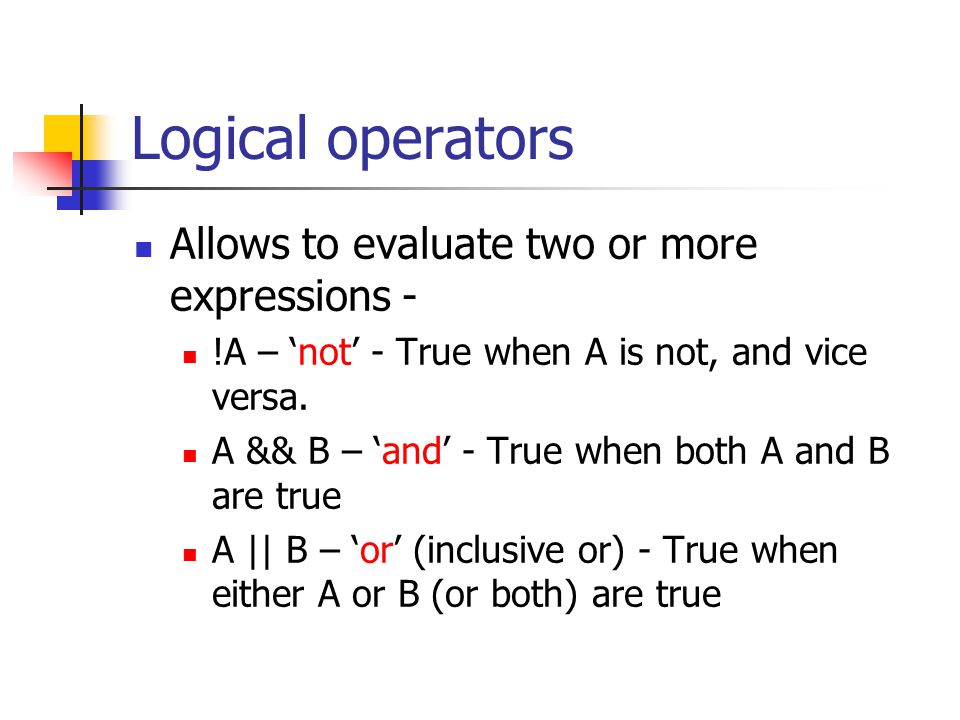 Logical operators

Allows to evaluate two or more expressions -

!A – ‘not’ - True when A is not, and vice versa.

A && B – ‘and’ - True when both A and B are true

A || B – ‘or’ (inclusive or) - True when either A or B (or both) are true